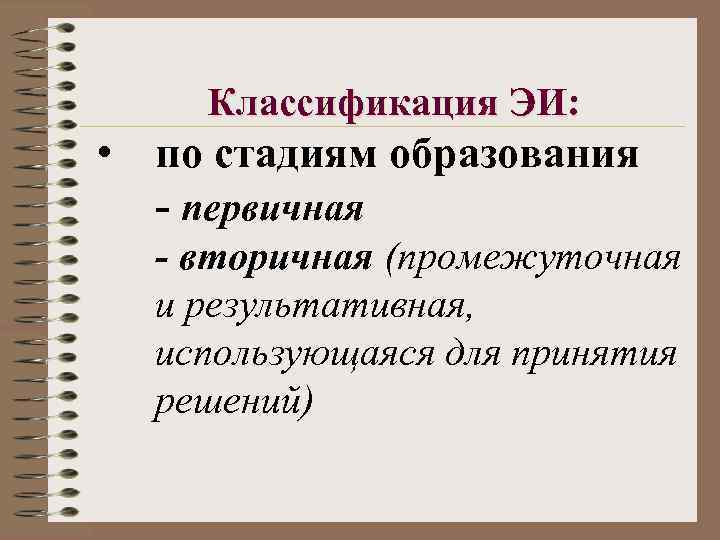 Классификация ЭИ:

• по стадиям образования

- первичная

- вторичная (промежуточная и результативная, использующаяся для принятия решений)